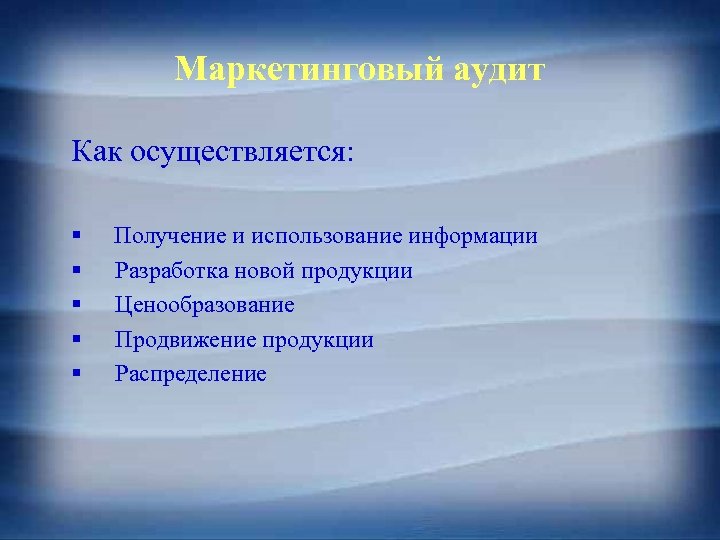 Маркетинговый аудит

Как осуществляется:

▪ Получение и использование информации
▪ Разработка новой продукции
▪ Ценообразование
▪ Продвижение продукции
▪ Распределение